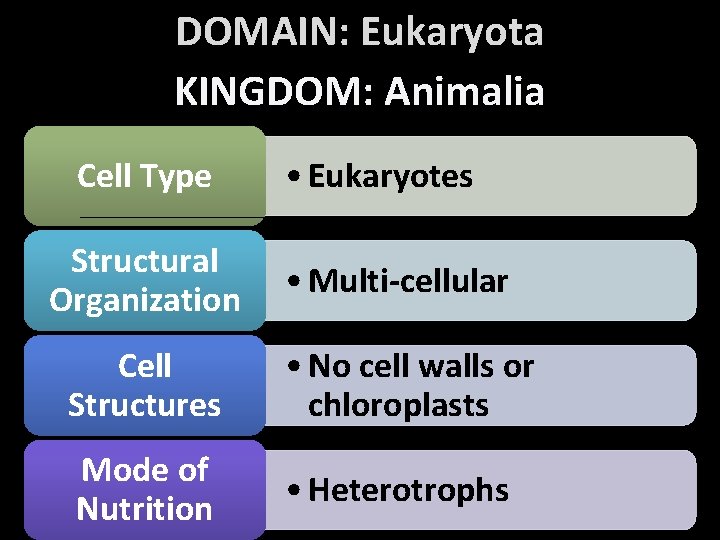 DOMAIN: Eukaryota
KINGDOM: Animalia

Cell Type
• Eukaryotes

Structural Organization
• Multi-cellular

Cell Structures
• No cell walls or chloroplasts

Mode of Nutrition
• Heterotrophs